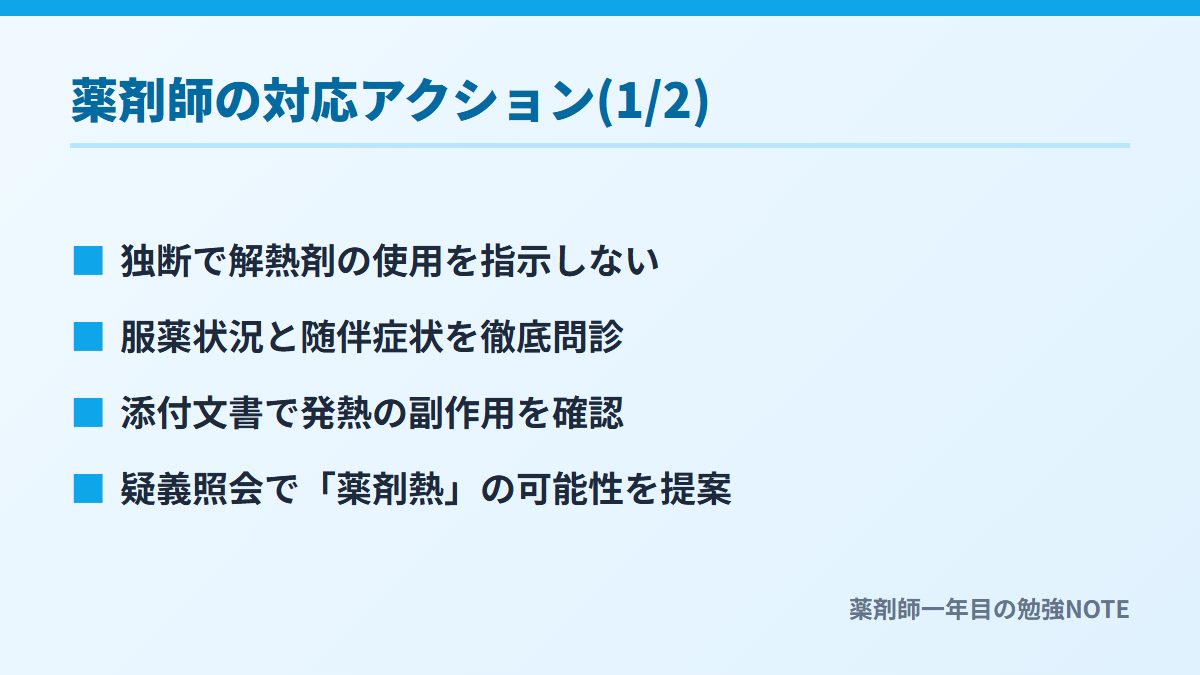 薬剤師の対応アクション(1/2)

■ 独断で解熱剤の使用を指示しない

■ 服薬状況と随伴症状を徹底問診

■ 添付文書で発熱の副作用を確認

■ 疑義照会で「薬剤熱」の可能性を提案

薬剤師一年目の勉強NOTE